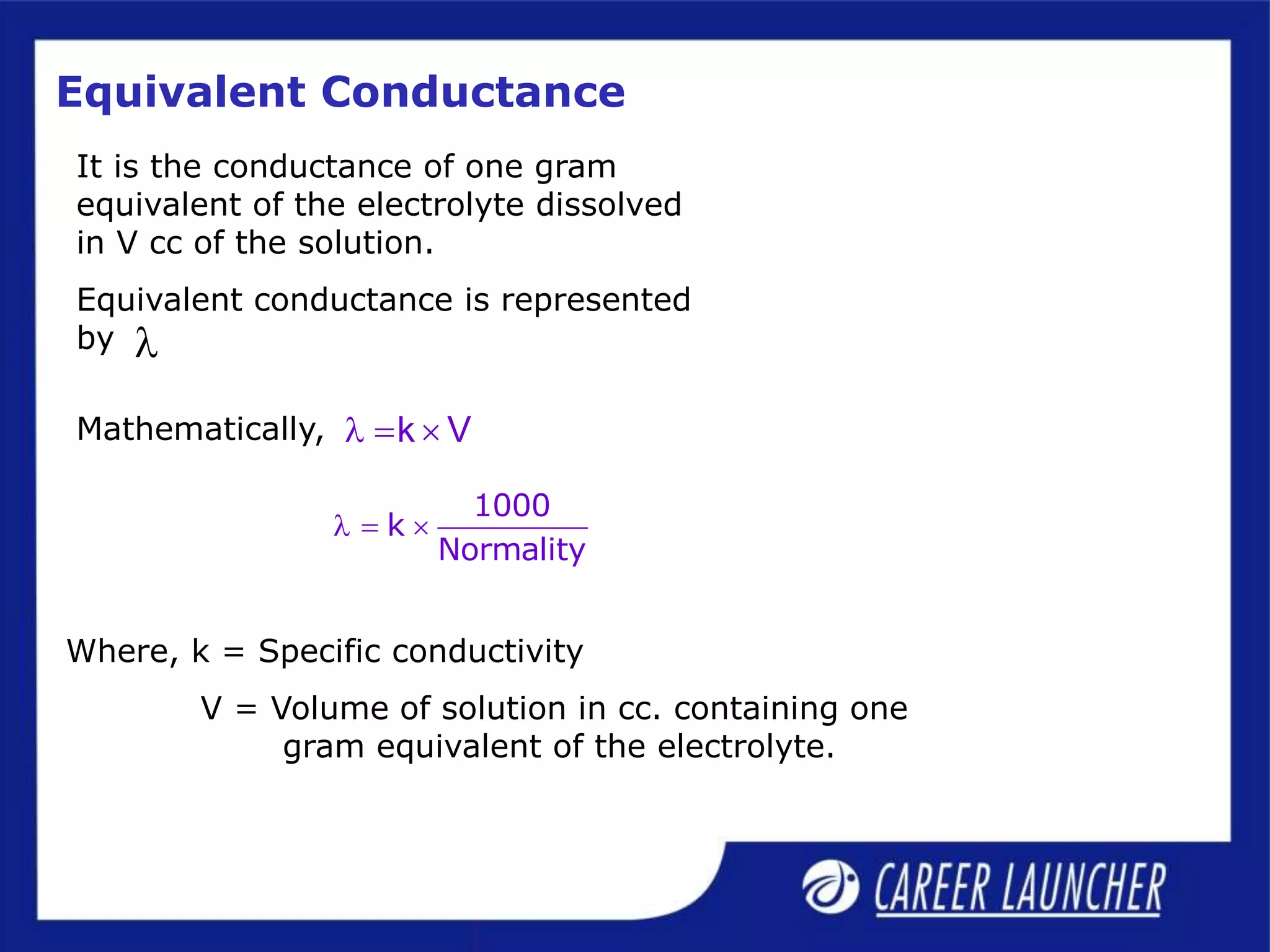 Equivalent Conductance

It is the conductance of one gram equivalent of the electrolyte dissolved in V cc of the solution.

Equivalent conductance is represented by $\lambda$

Mathematically, $\lambda = k \times V$

$\lambda = k \times \frac{1000}{\text{Normality}}$

Where, k = Specific conductivity

V = Volume of solution in cc. containing one gram equivalent of the electrolyte.

CAREER LAUNCHER